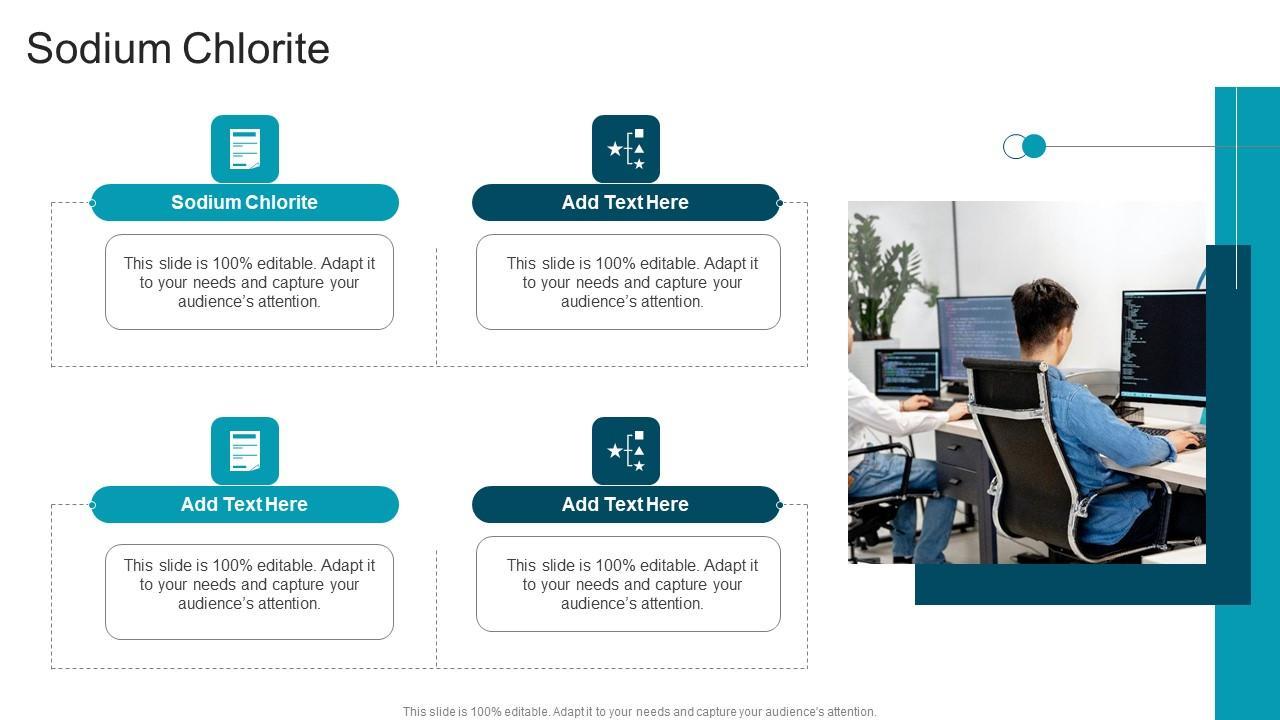 Sodium Chlorite

Sodium Chlorite

This slide is 100% editable. Adapt it to your needs and capture your audience's attention.

Add Text Here

This slide is 100% editable. Adapt it to your needs and capture your audience's attention.

Add Text Here

This slide is 100% editable. Adapt it to your needs and capture your audience's attention.

Add Text Here

This slide is 100% editable. Adapt it to your needs and capture your audience's attention.

This slide is 100% editable. Adapt it to your needs and capture your audience's attention.